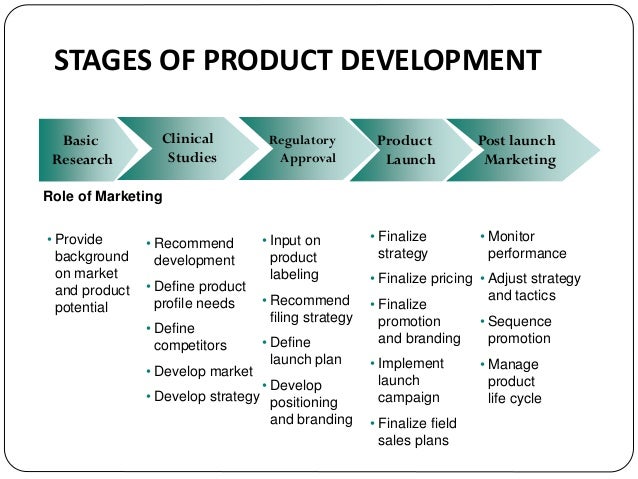 STAGES OF PRODUCT DEVELOPMENT

Basic Research

Clinical Studies

Regulatory Approval

Product Launch

Post launch Marketing

Role of Marketing

• Provide background on market and product potential

• Recommend development
• Define product profile needs
• Define competitors
• Develop market
• Develop strategy

• Input on product labeling
• Recommend filing strategy
• Define launch plan
• Develop positioning and branding

• Finalize strategy
• Finalize pricing
• Finalize promotion and branding
• Implement launch campaign
• Finalize field sales plans

• Monitor performance
• Adjust strategy and tactics
• Sequence promotion
• Manage product life cycle